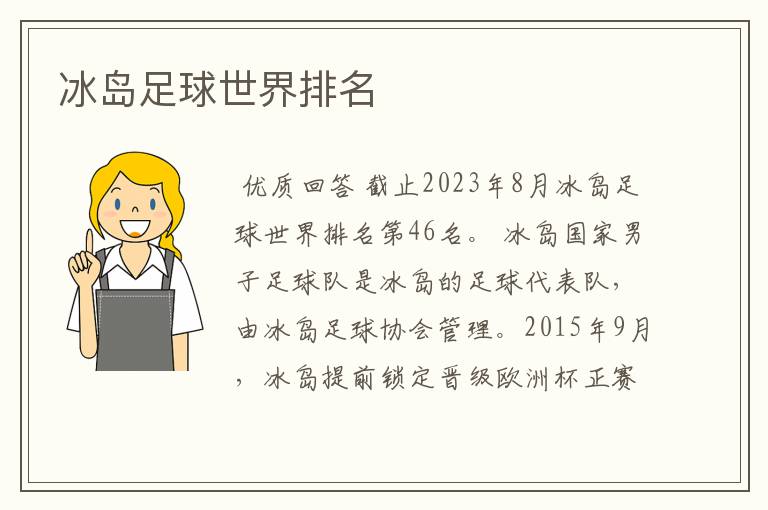 冰岛足球世界排名

优质回答 截止2023年8月冰岛足球世界排名第46名。 冰岛国家男子足球队是冰岛的足球代表队，由冰岛足球协会管理。2015年9月，冰岛提前锁定晋级欧洲杯正赛